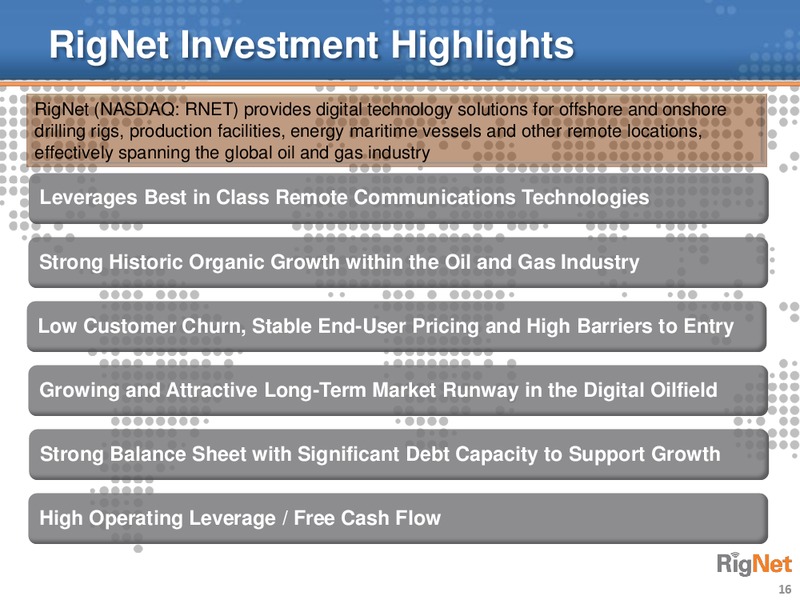 RigNet Investment Highlights

RigNet (NASDAQ: RNET) provides digital technology solutions for offshore and onshore drilling rigs, production facilities, energy maritime vessels and other remote locations, effectively spanning the global oil and gas industry

Leverages Best in Class Remote Communications Technologies

Strong Historic Organic Growth within the Oil and Gas Industry

Low Customer Churn, Stable End-User Pricing and High Barriers to Entry

Growing and Attractive Long-Term Market Runway in the Digital Oilfield

Strong Balance Sheet with Significant Debt Capacity to Support Growth

High Operating Leverage / Free Cash Flow

RigNet

16